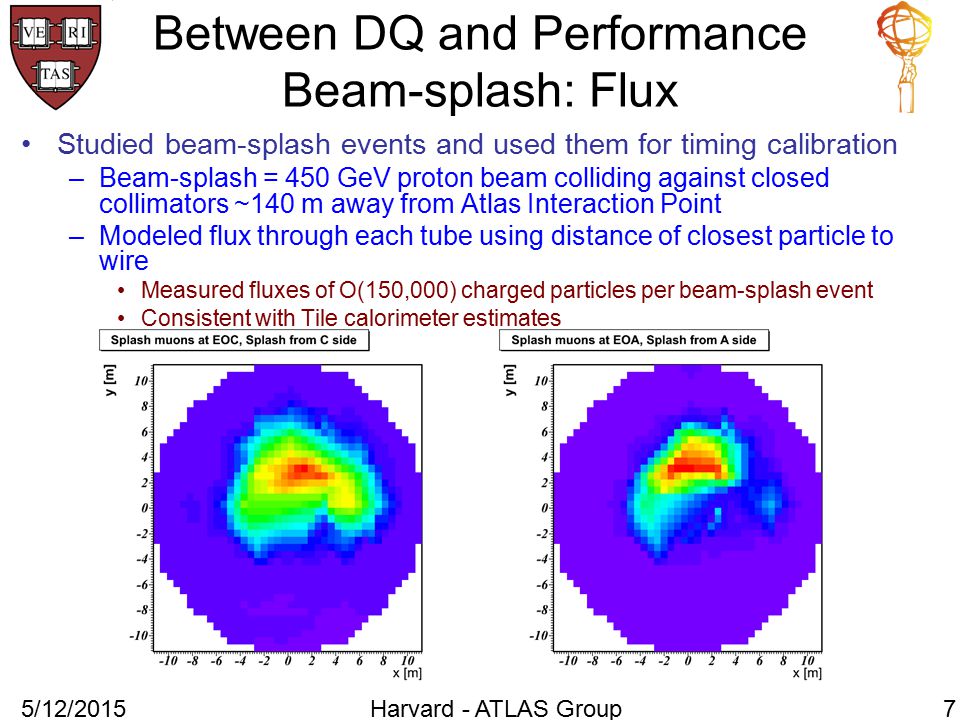 VE RI TAS

Between DQ and Performance
Beam-splash: Flux

• Studied beam-splash events and used them for timing calibration
– Beam-splash = 450 GeV proton beam colliding against closed collimators ~140 m away from Atlas Interaction Point
– Modeled flux through each tube using distance of closest particle to wire
• Measured fluxes of O(150,000) charged particles per beam-splash event
• Consistent with Tile calorimeter estimates

Splash muons at EOC, Splash from C side

y [m]
10
8
6
4
2
0
-2
-4
-6
-8
-10
-10 -8 -6 -4 -2 0 2 4 6 8 10
x [m]

Splash muons at EOA, Splash from A side

y [m]
10
8
6
4
2
0
-2
-4
-6
-8
-10
-10 -8 -6 -4 -2 0 2 4 6 8 10
x [m]

5/12/2015 Harvard - ATLAS Group 7